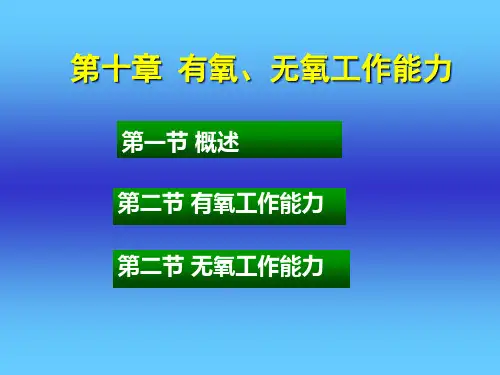 第十章 有氧、无氧工作能力

第一节 概述

第二节 有氧工作能力

第二节 无氧工作能力